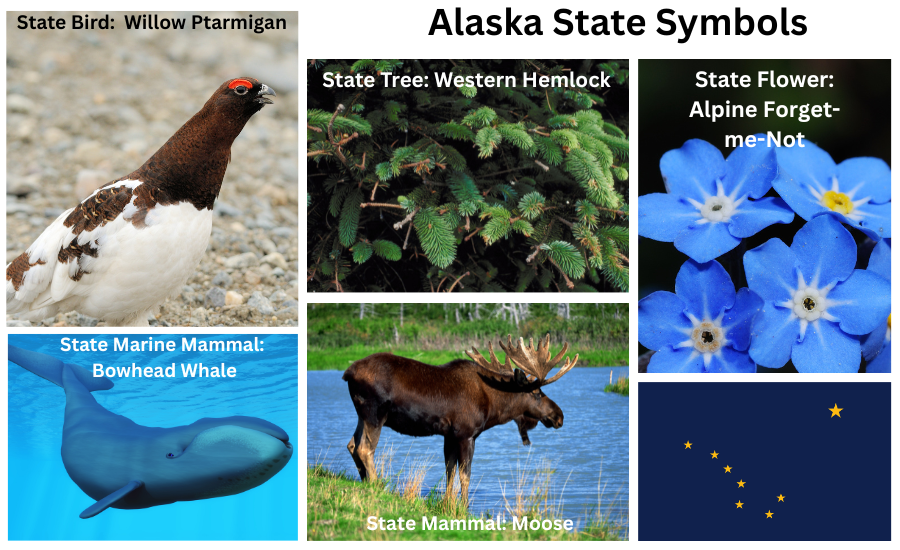 Alaska State Symbols

State Bird: Willow Ptarmigan

State Tree: Western Hemlock

State Flower: Alpine Forget-me-Not

State Marine Mammal: Bowhead Whale

State Mammal: Moose